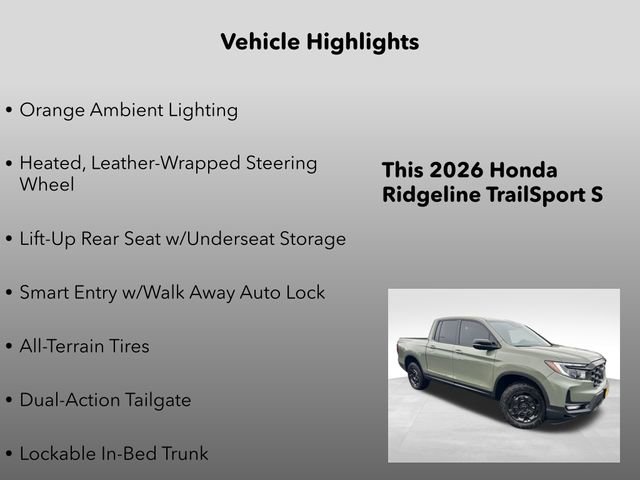 Vehicle Highlights

• Orange Ambient Lighting

• Heated, Leather-Wrapped Steering Wheel

• Lift-Up Rear Seat w/Underseat Storage

• Smart Entry w/Walk Away Auto Lock

• All-Terrain Tires

• Dual-Action Tailgate

• Lockable In-Bed Trunk

This 2026 Honda Ridgeline TrailSport S